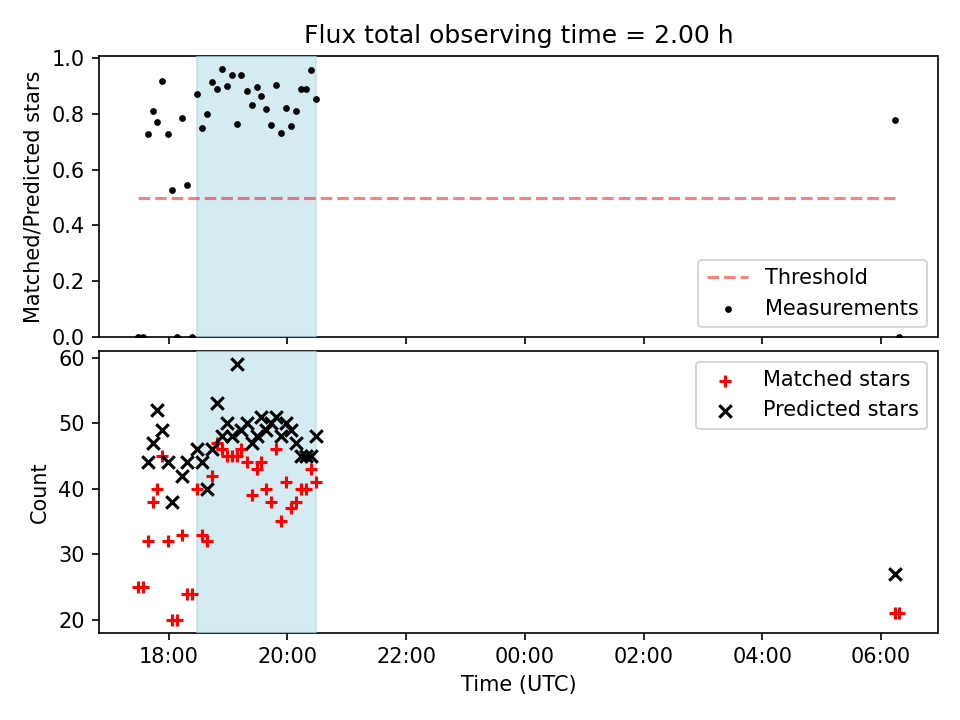 Flux total observing time = 2.00 h

Matched/Predicted stars

1.0
0.8
0.6
0.4
0.2
0.0

Threshold
Measurements

Count

60
50
40
30
20

Matched stars
Predicted stars

18:00
20:00
22:00
00:00
02:00
04:00
06:00

Time (UTC)